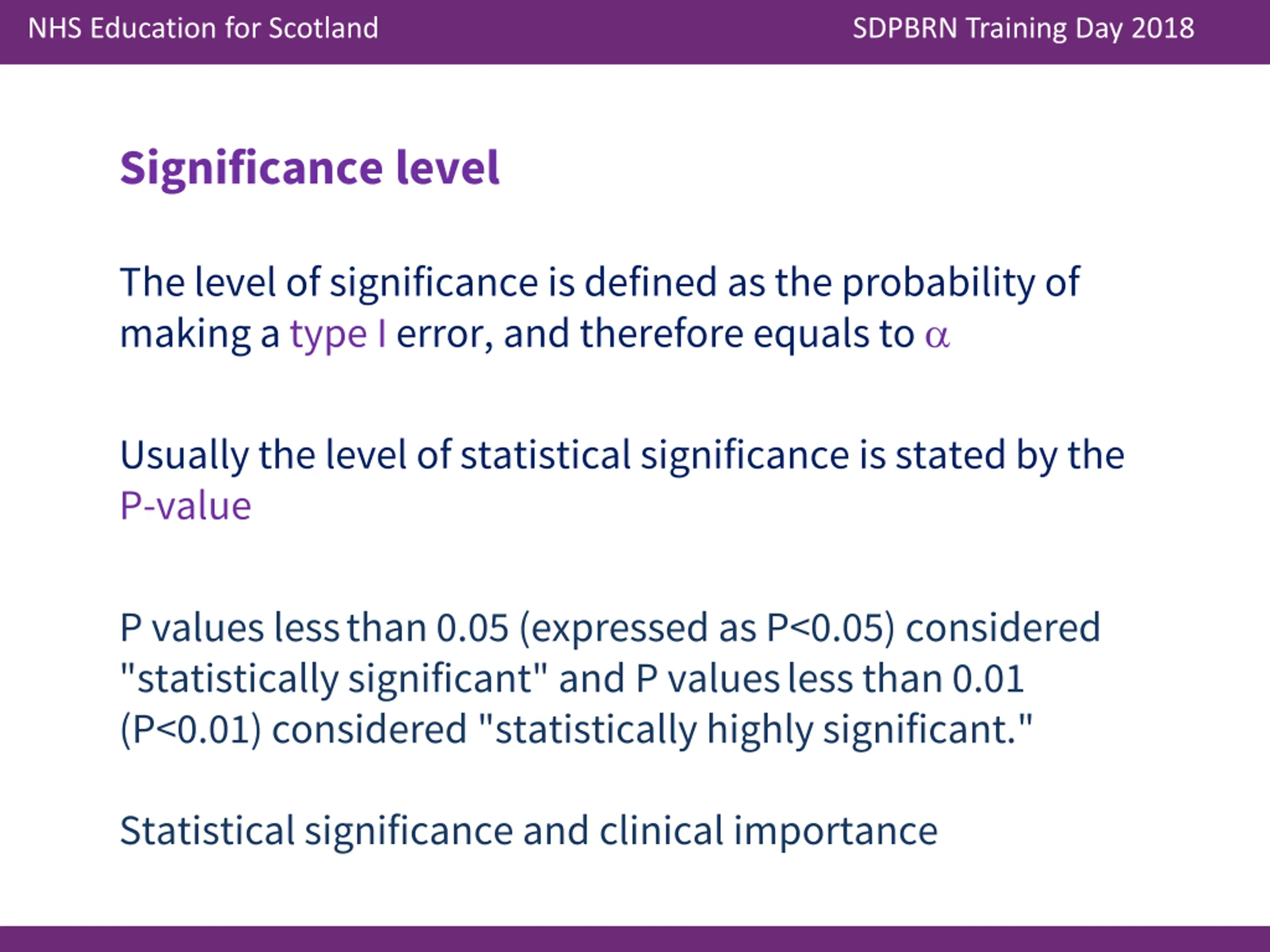 NHS Education for Scotland

SDPBRN Training Day 2018

Significance level

The level of significance is defined as the probability of making a type I error, and therefore equals to $\alpha$

Usually the level of statistical significance is stated by the P-value

P values less than 0.05 (expressed as P<0.05) considered "statistically significant" and P values less than 0.01 (P<0.01) considered "statistically highly significant."

Statistical significance and clinical importance